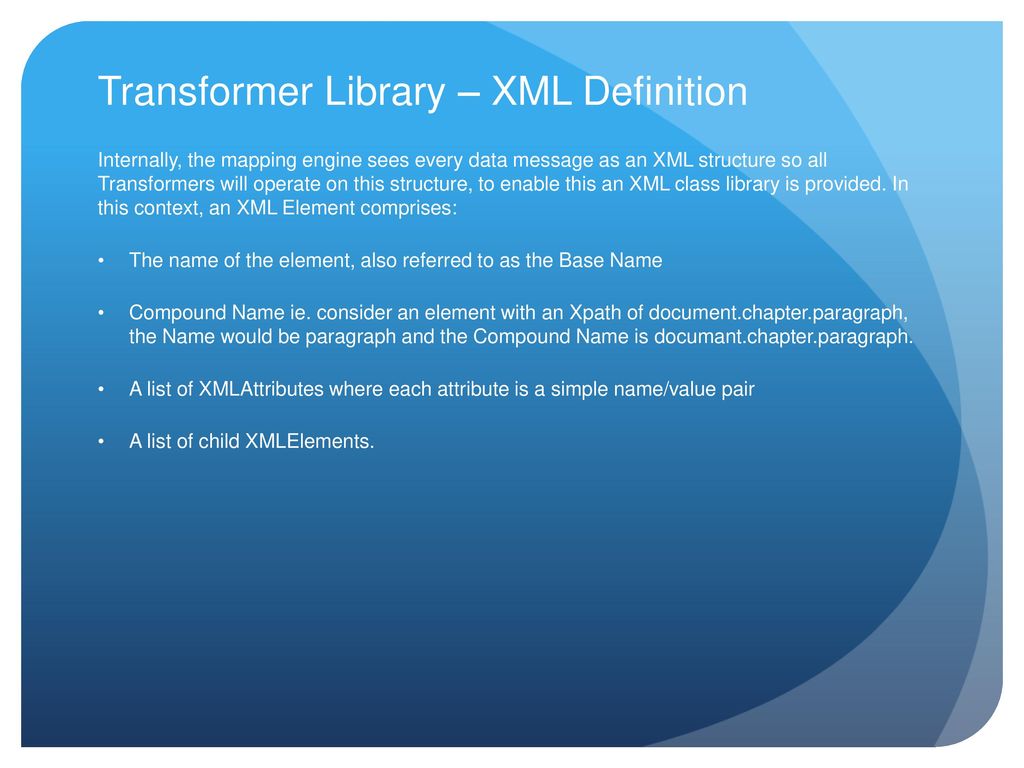 Transformer Library – XML Definition

Internally, the mapping engine sees every data message as an XML structure so all Transformers will operate on this structure, to enable this an XML class library is provided. In this context, an XML Element comprises:

• The name of the element, also referred to as the Base Name

• Compound Name ie. consider an element with an Xpath of document.chapter.paragraph, the Name would be paragraph and the Compound Name is documant.chapter.paragraph.

• A list of XMLAttributes where each attribute is a simple name/value pair

• A list of child XMLElements.